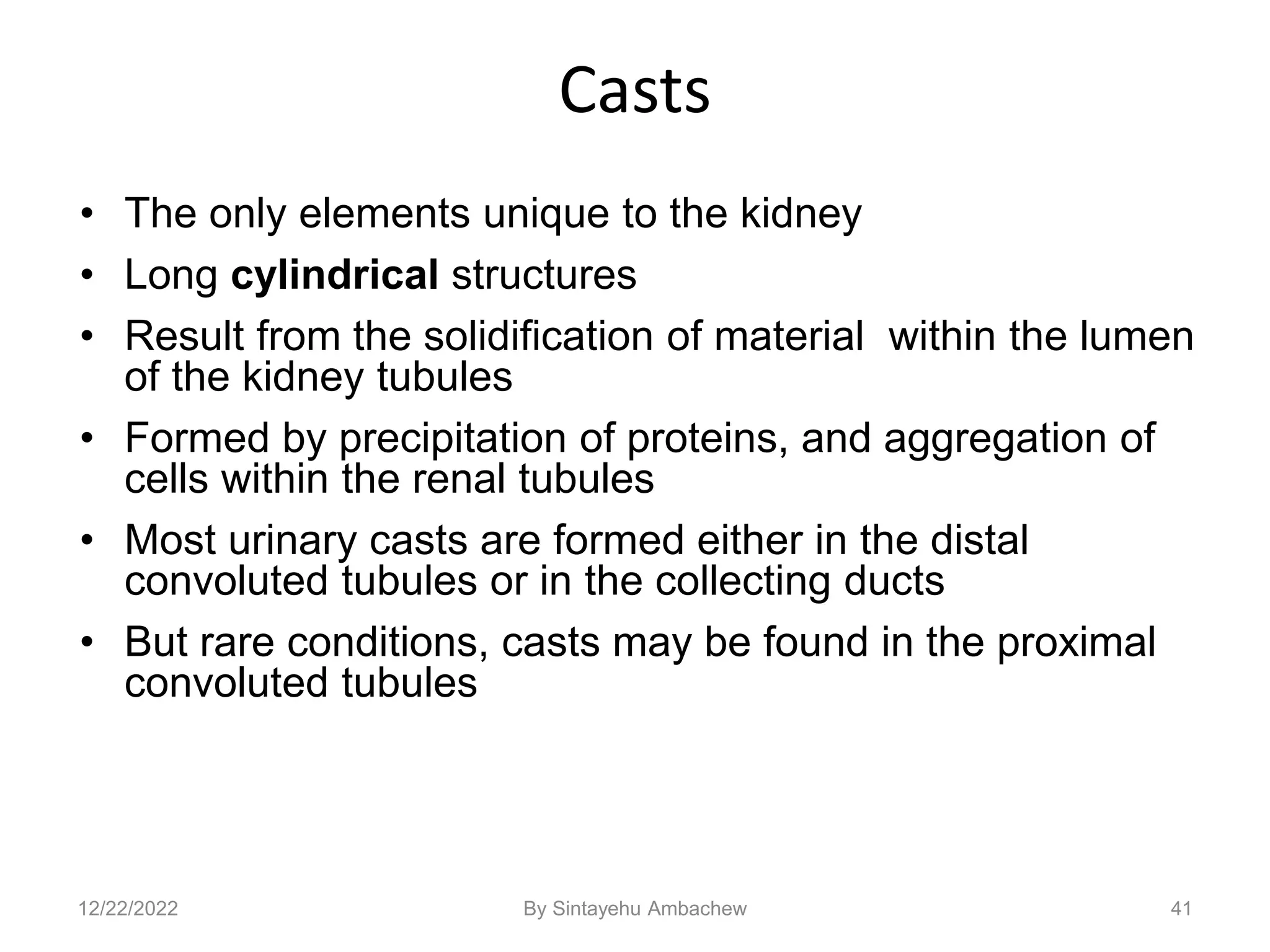 Casts

• The only elements unique to the kidney
• Long cylindrical structures
• Result from the solidification of material within the lumen of the kidney tubules
• Formed by precipitation of proteins, and aggregation of cells within the renal tubules
• Most urinary casts are formed either in the distal convoluted tubules or in the collecting ducts
• But rare conditions, casts may be found in the proximal convoluted tubules

12/22/2022 By Sintayehu Ambachew 41